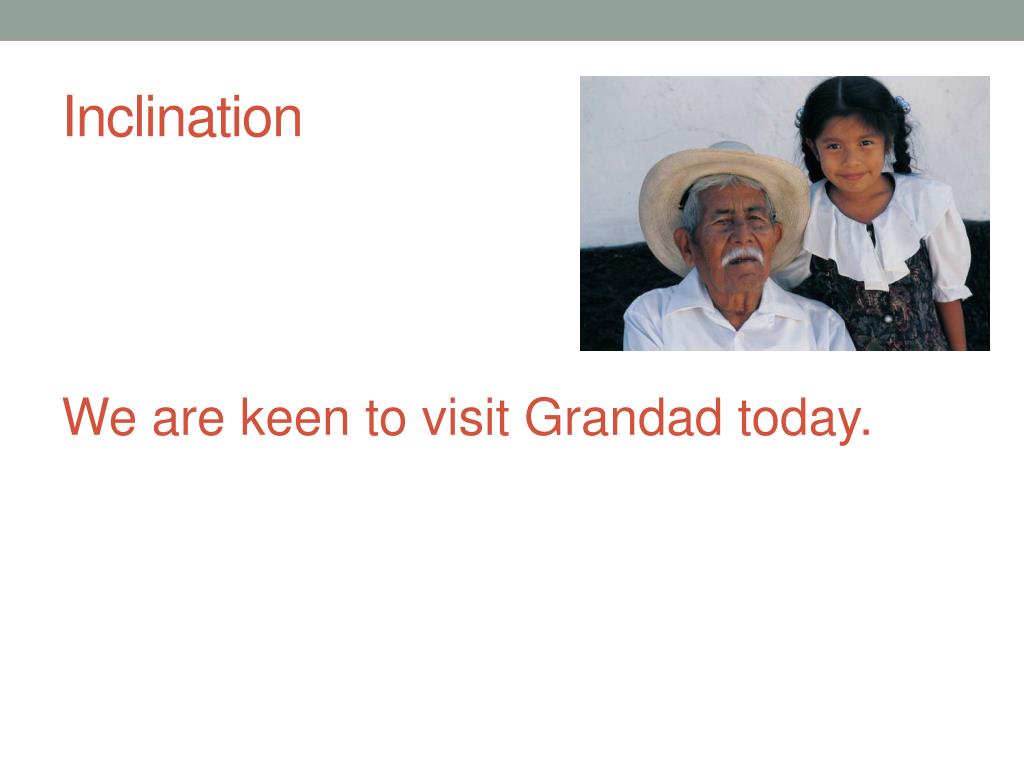 Inclination

We are keen to visit Grandad today.